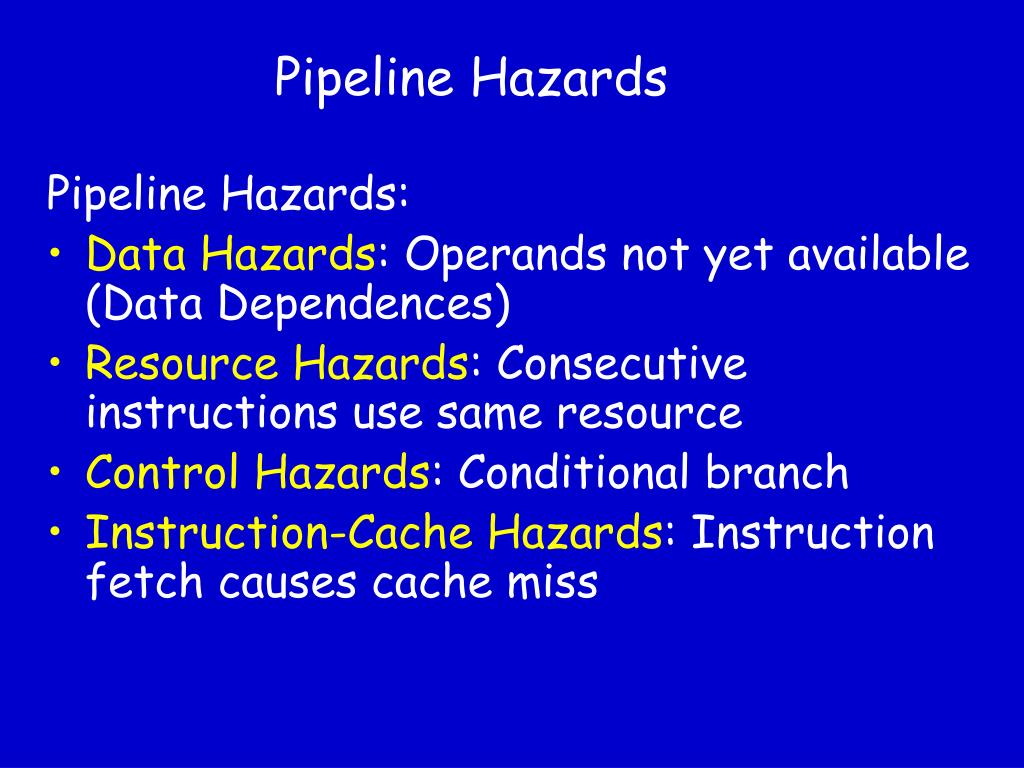 Pipeline Hazards

Pipeline Hazards:
• Data Hazards: Operands not yet available (Data Dependences)
• Resource Hazards: Consecutive instructions use same resource
• Control Hazards: Conditional branch
• Instruction-Cache Hazards: Instruction fetch causes cache miss